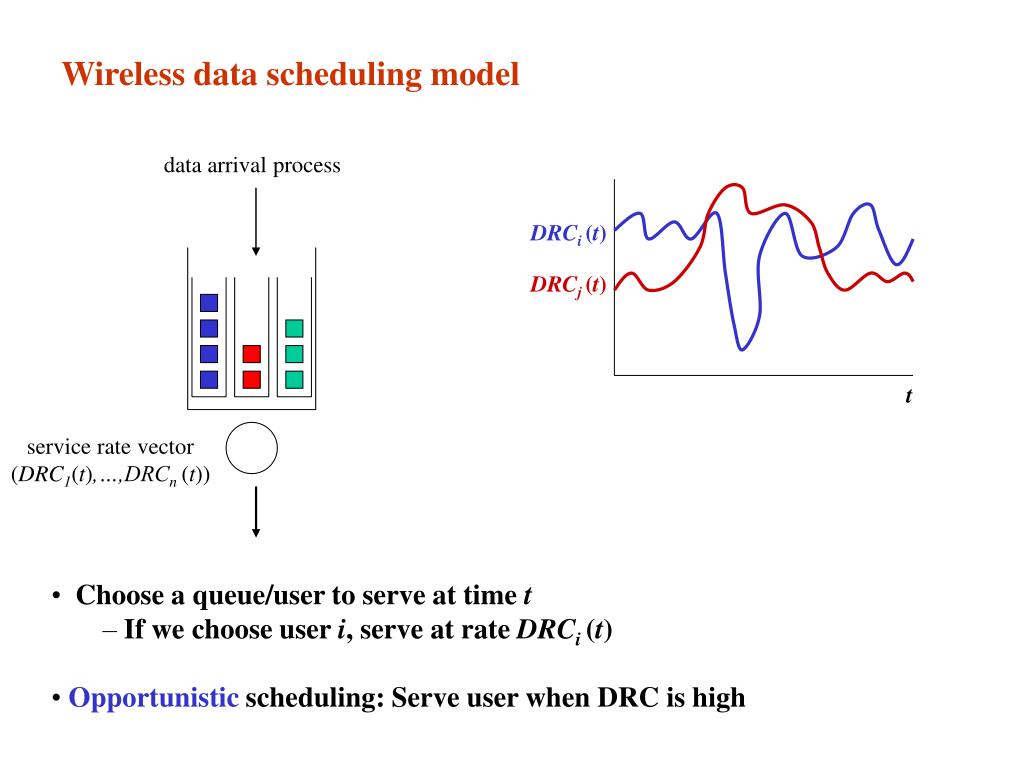 Wireless data scheduling model

data arrival process

service rate vector
$(DRC_1(t),\ldots,DRC_n(t))$

$DRC_i(t)$

$DRC_j(t)$

$t$

• Choose a queue/user to serve at time $t$
– If we choose user $i$, serve at rate $DRC_i(t)$

• Opportunistic scheduling: Serve user when DRC is high